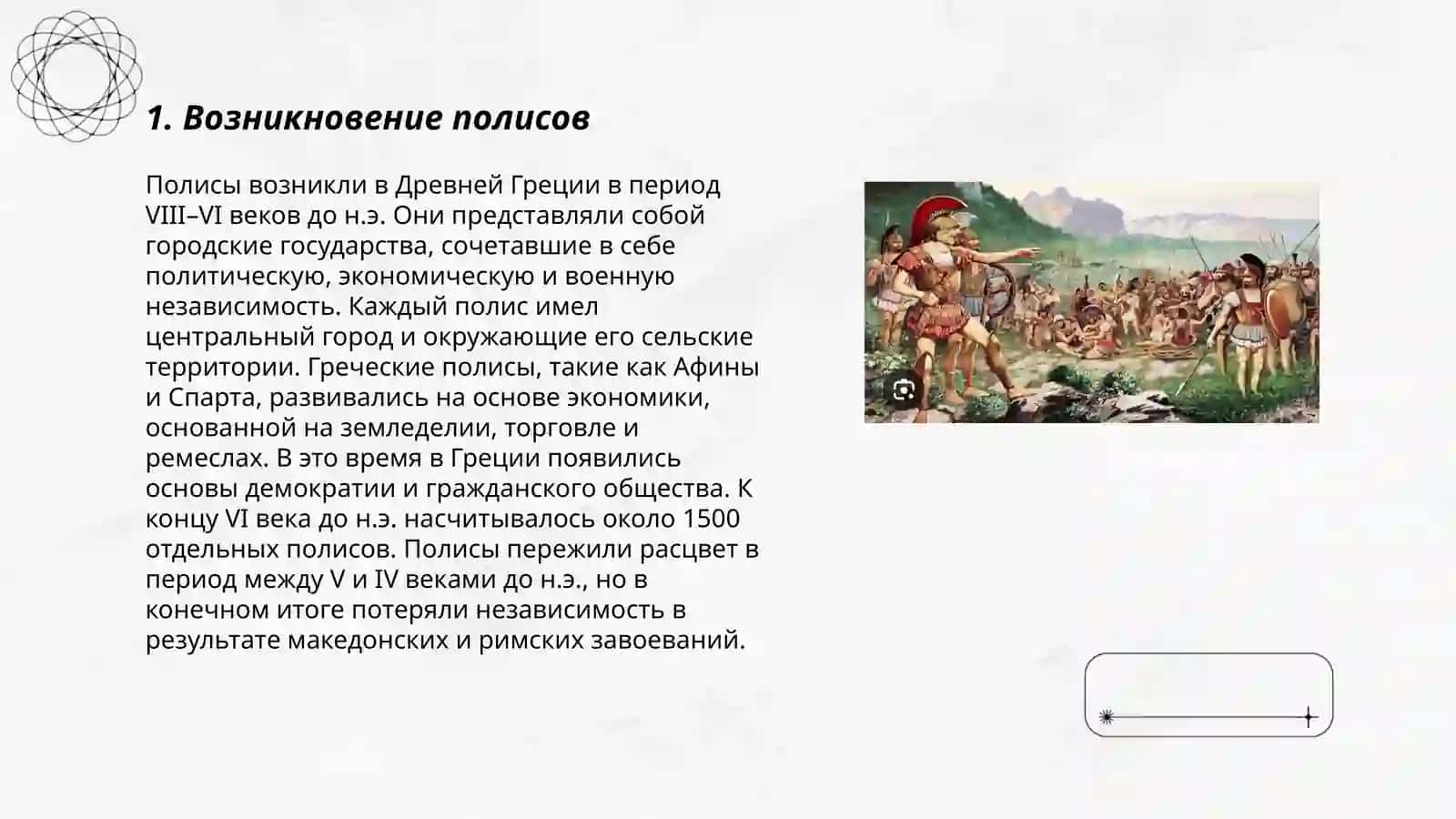 1. Возникновение полисов

Полисы возникли в Древней Греции в период VIII–VI веков до н.э. Они представляли собой городские государства, сочетавшие в себе политическую, экономическую и военную независимость. Каждый полис имел центральный город и окружающие его сельские территории. Греческие полисы, такие как Афины и Спарта, развивались на основе экономики, основанной на земледелии, торговле и ремеслах. В это время в Греции появились основы демократии и гражданского общества. К концу VI века до н.э. насчитывалось около 1500 отдельных полисов. Полисы пережили расцвет в период между V и IV веками до н.э., но в конечном итоге потеряли независимость в результате македонских и римских завоеваний.